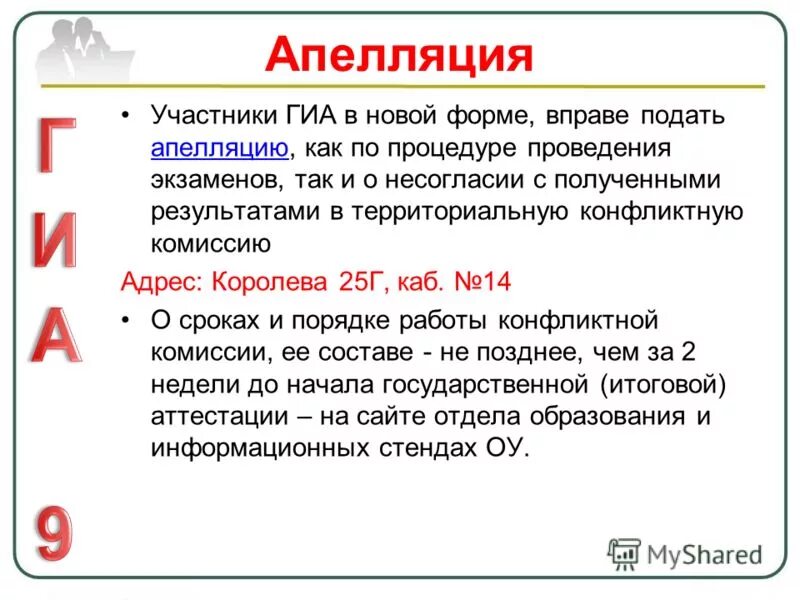 Апелляция

Г
И
А
9

• Участники ГИА в новой форме, вправе подать апелляцию, как по процедуре проведения экзаменов, так и о несогласии с полученными результатами в территориальную конфликтную комиссию

Адрес: Королева 25Г, каб. №14

• О сроках и порядке работы конфликтной комиссии, ее составе - не позднее, чем за 2 недели до начала государственной (итоговой) аттестации – на сайте отдела образования и информационных стендах ОУ.

MyShared